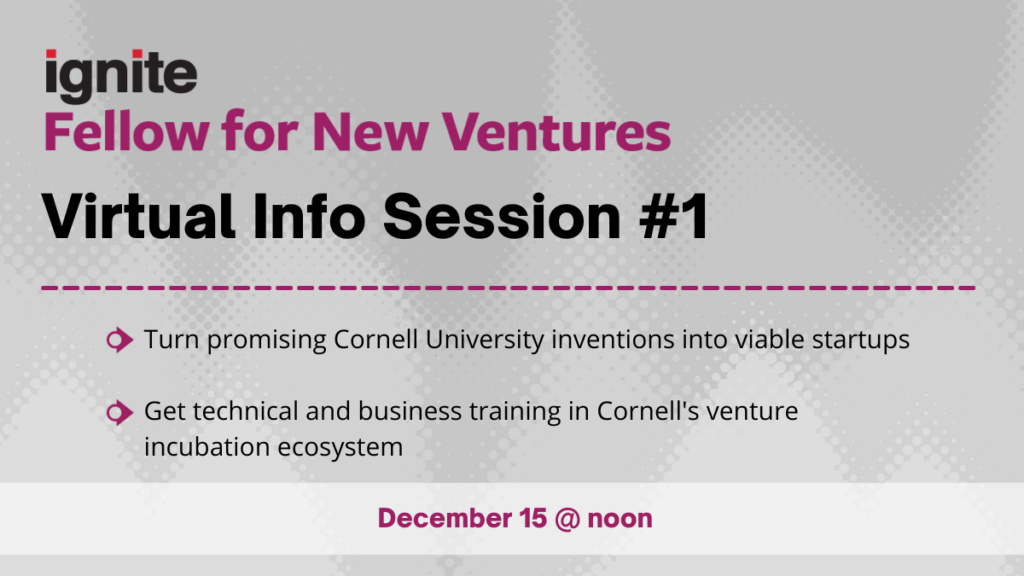 ignite

Fellow for New Ventures

Virtual Info Session #1

Turn promising Cornell University inventions into viable startups

Get technical and business training in Cornell's venture incubation ecosystem

December 15 @ noon